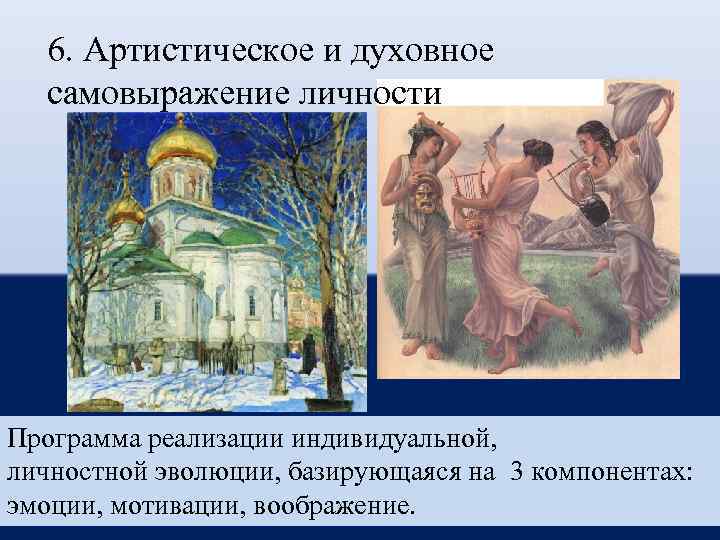 6. Артистическое и духовное самовыражение личности

Программа реализации индивидуальной, личностной эволюции, базирующаяся на 3 компонентах: эмоции, мотивации, воображение.